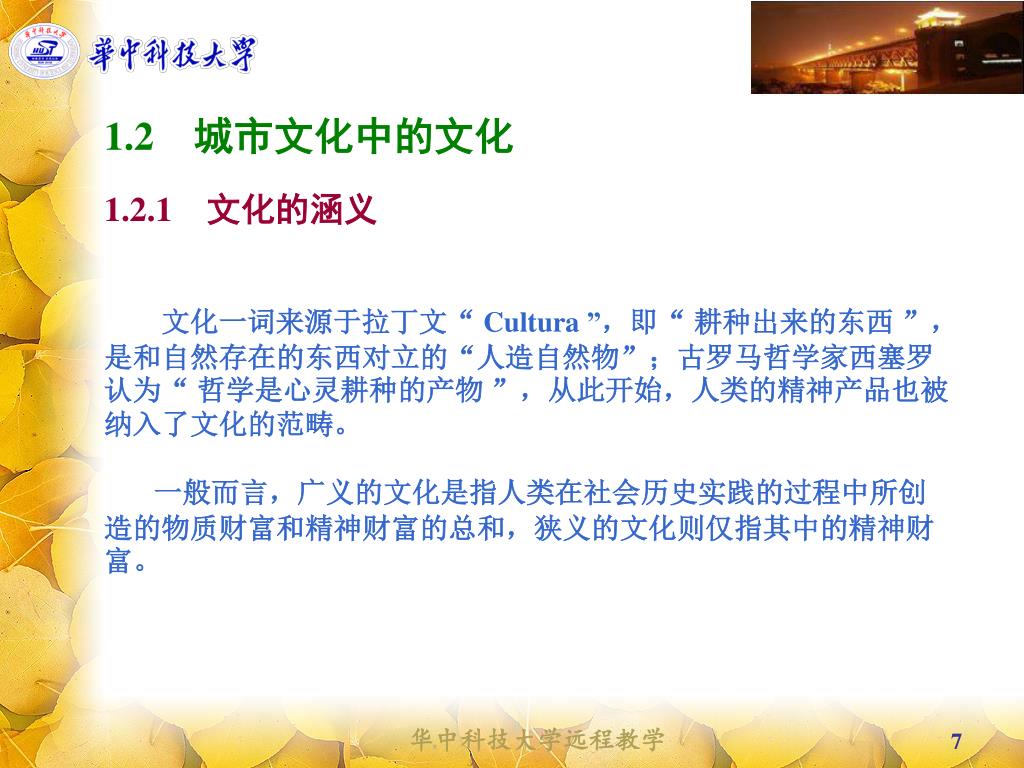 華中科技大學

1.2 城市文化中的文化

1.2.1 文化的涵义

文化一词来源于拉丁文“ Cultura ”，即“ 耕种出来的东西 ”，是和自然存在的东西对立的“人造自然物”；古罗马哲学家西塞罗认为“ 哲学是心灵耕种的产物 ”，从此开始，人类的精神产品也被纳入了文化的范畴。

一般而言，广义的文化是指人类在社会历史实践的过程中所创造的物质财富和精神财富的总和，狭义的文化则仅指其中的精神财富。

华中科技大学远程教学

7